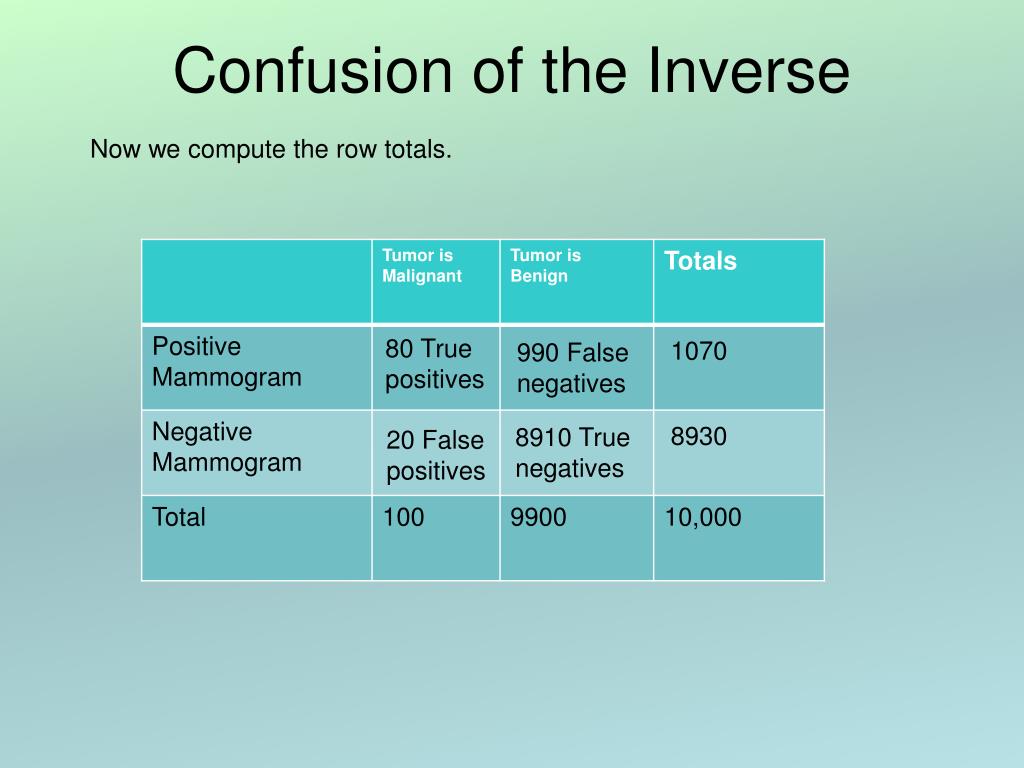 Confusion of the Inverse

Now we compute the row totals.

| | Tumor is Malignant | Tumor is Benign | Totals |
|---|---|---|---|
| Positive Mammogram | 80 True positives | 990 False negatives | 1070 |
| Negative Mammogram | 20 False positives | 8910 True negatives | 8930 |
| Total | 100 | 9900 | 10,000 |